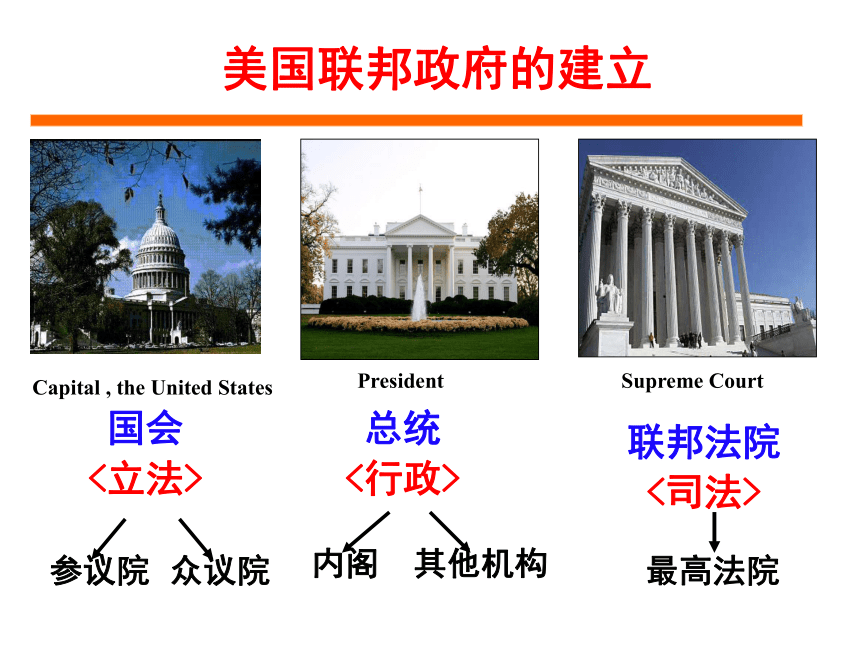 美国联邦政府的建立

Capital , the United States
国会
〈立法〉
参议院 众议院

President
总统
〈行政〉
内阁 其他机构

Supreme Court
联邦法院
〈司法〉
最高法院